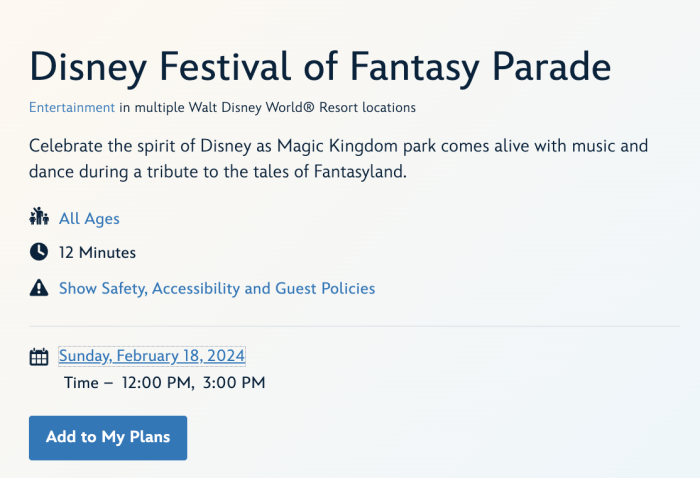 Disney Festival of Fantasy Parade

Entertainment in multiple Walt Disney World® Resort locations

Celebrate the spirit of Disney as Magic Kingdom park comes alive with music and dance during a tribute to the tales of Fantasyland.

All Ages

12 Minutes

Show Safety, Accessibility and Guest Policies

Sunday, February 18, 2024
Time – 12:00 PM, 3:00 PM

Add to My Plans